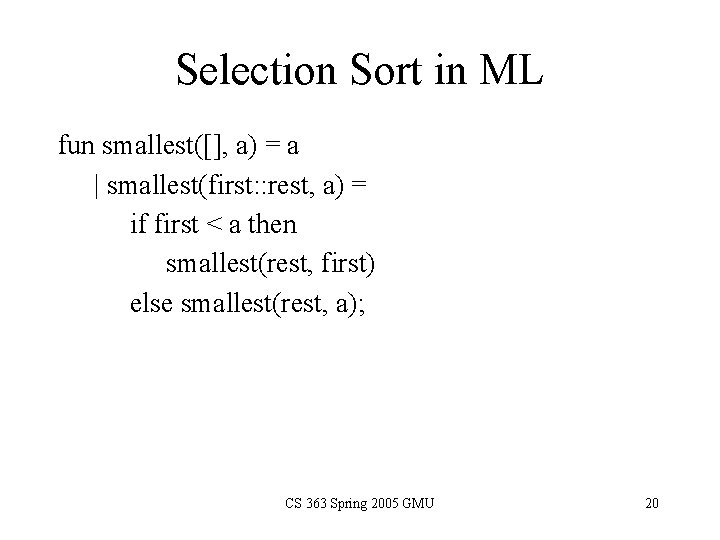 Selection Sort in ML

fun smallest([], a) = a
| smallest(first::rest, a) =
if first < a then
smallest(rest, first)
else smallest(rest, a);

CS 363 Spring 2005 GMU

20